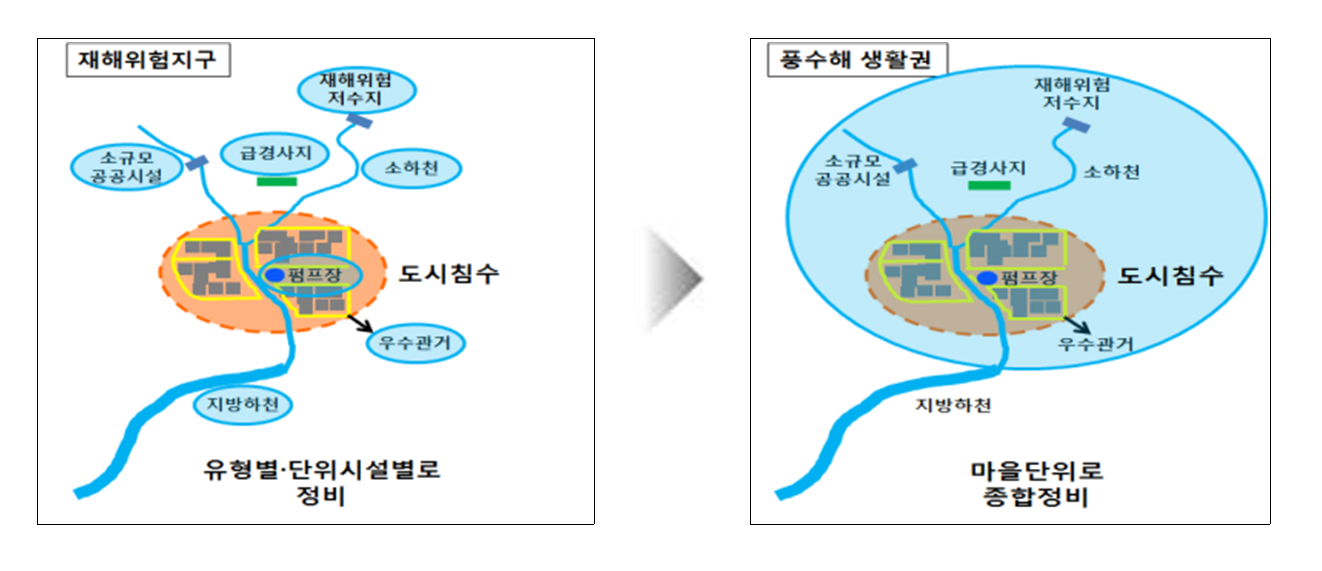 재해위험지구

재해위험
저수지

소규모
공공시설

급경사지

소하천

펌프장

도시침수

우수관거

지방하천

유형별·단위시설별로
정비

풍수해 생활권

재해위험
저수지

소규모
공공시설

급경사지

소하천

펌프장

도시침수

우수관거

지방하천

마을단위로
종합정비